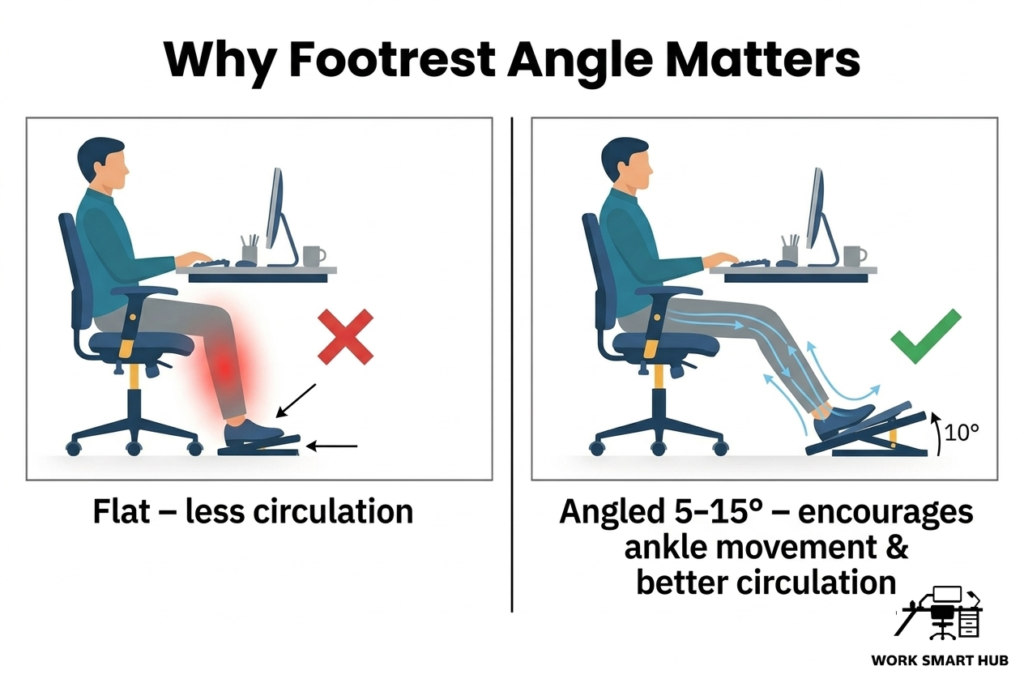 Why Footrest Angle Matters

Flat – less circulation

10°

Angled 5–15° – encourages ankle movement & better circulation

WORK SMART HUB